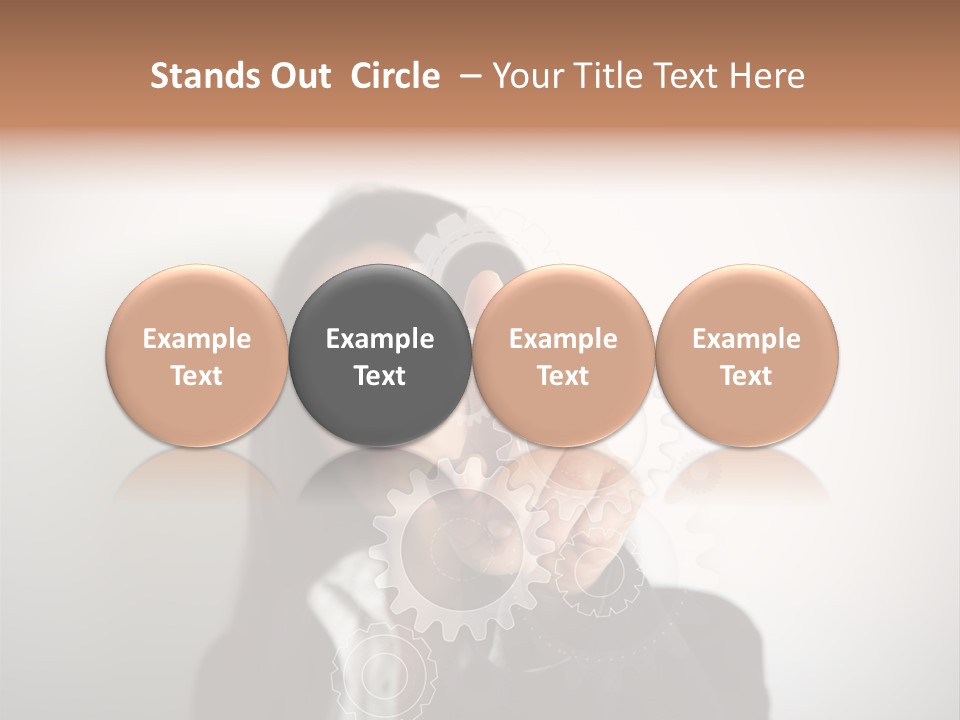 Stands Out Circle – Your Title Text Here

Example Text

Example Text

Example Text

Example Text